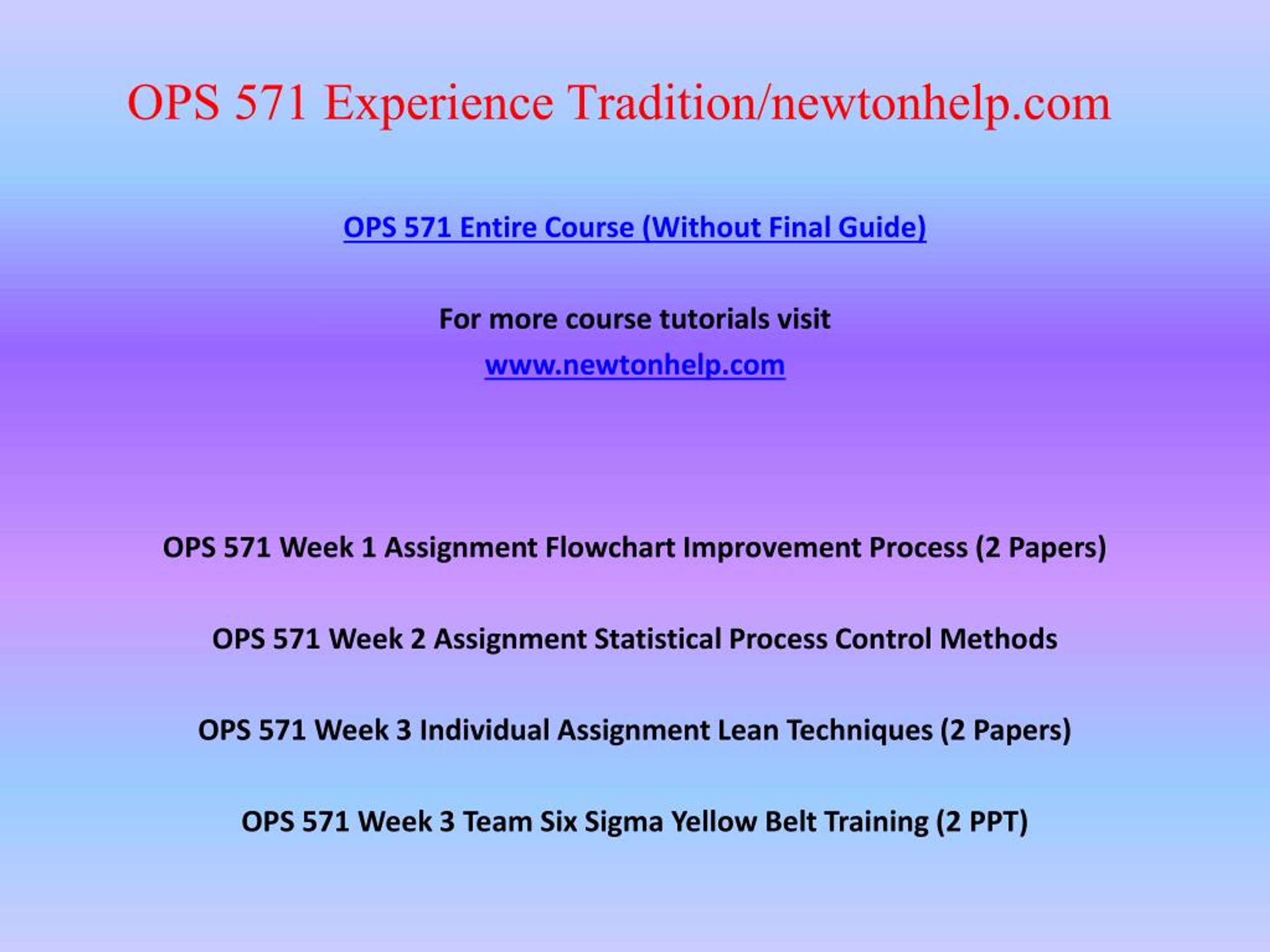 OPS 571 Experience Tradition/newtonhelp.com

OPS 571 Entire Course (Without Final Guide)

For more course tutorials visit

www.newtonhelp.com

OPS 571 Week 1 Assignment Flowchart Improvement Process (2 Papers)

OPS 571 Week 2 Assignment Statistical Process Control Methods

OPS 571 Week 3 Individual Assignment Lean Techniques (2 Papers)

OPS 571 Week 3 Team Six Sigma Yellow Belt Training (2 PPT)